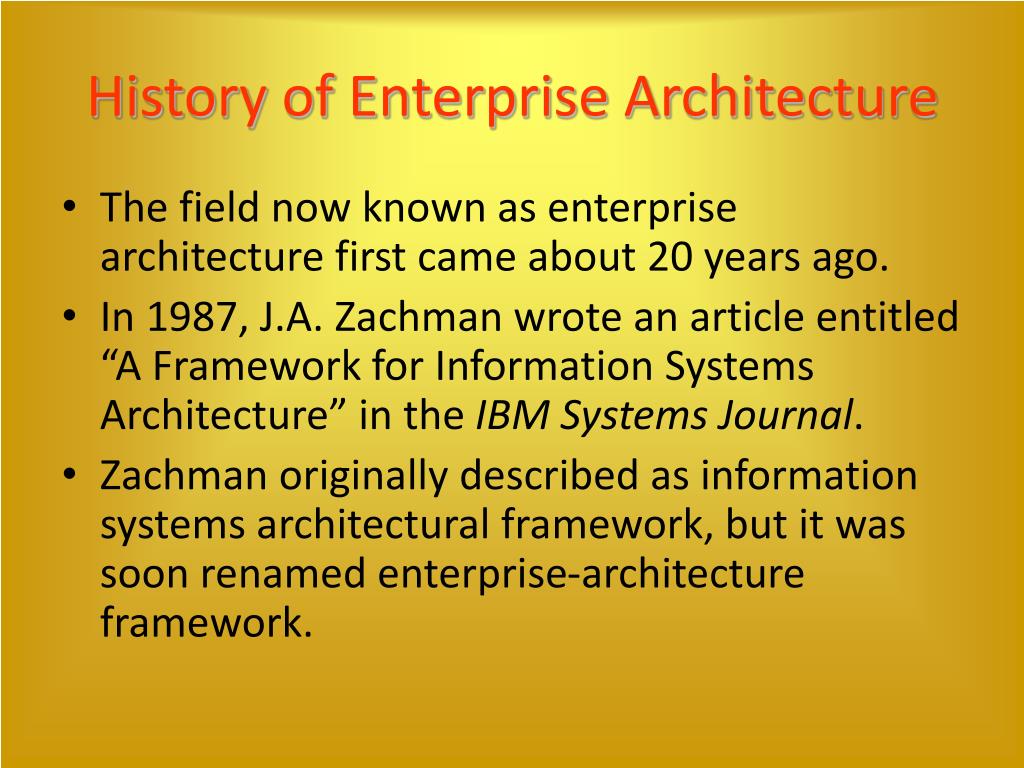 History of Enterprise Architecture

• The field now known as enterprise architecture first came about 20 years ago.
• In 1987, J.A. Zachman wrote an article entitled “A Framework for Information Systems Architecture” in the IBM Systems Journal.
• Zachman originally described as information systems architectural framework, but it was soon renamed enterprise-architecture framework.